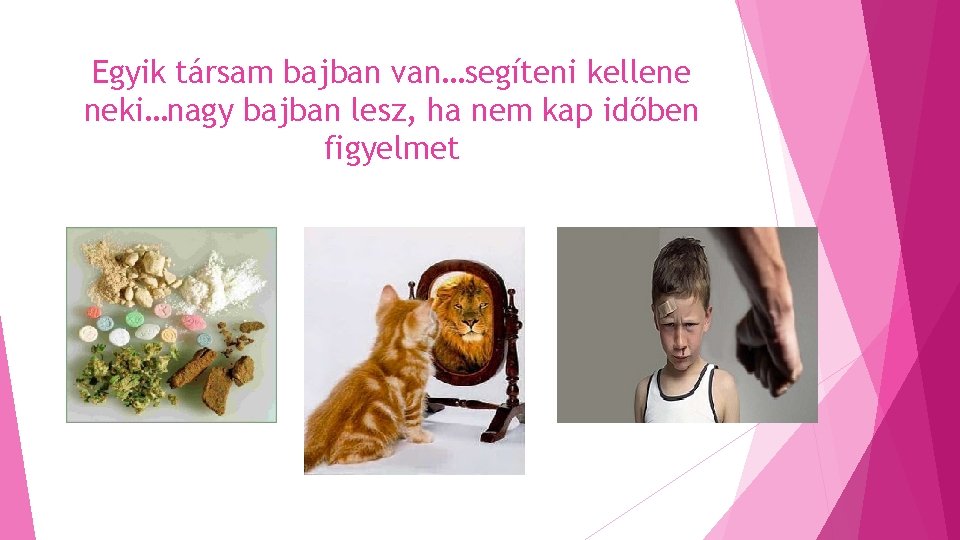 Egyik társam bajban van…segíteni kellene neki…nagy bajban lesz, ha nem kap időben figyelmet